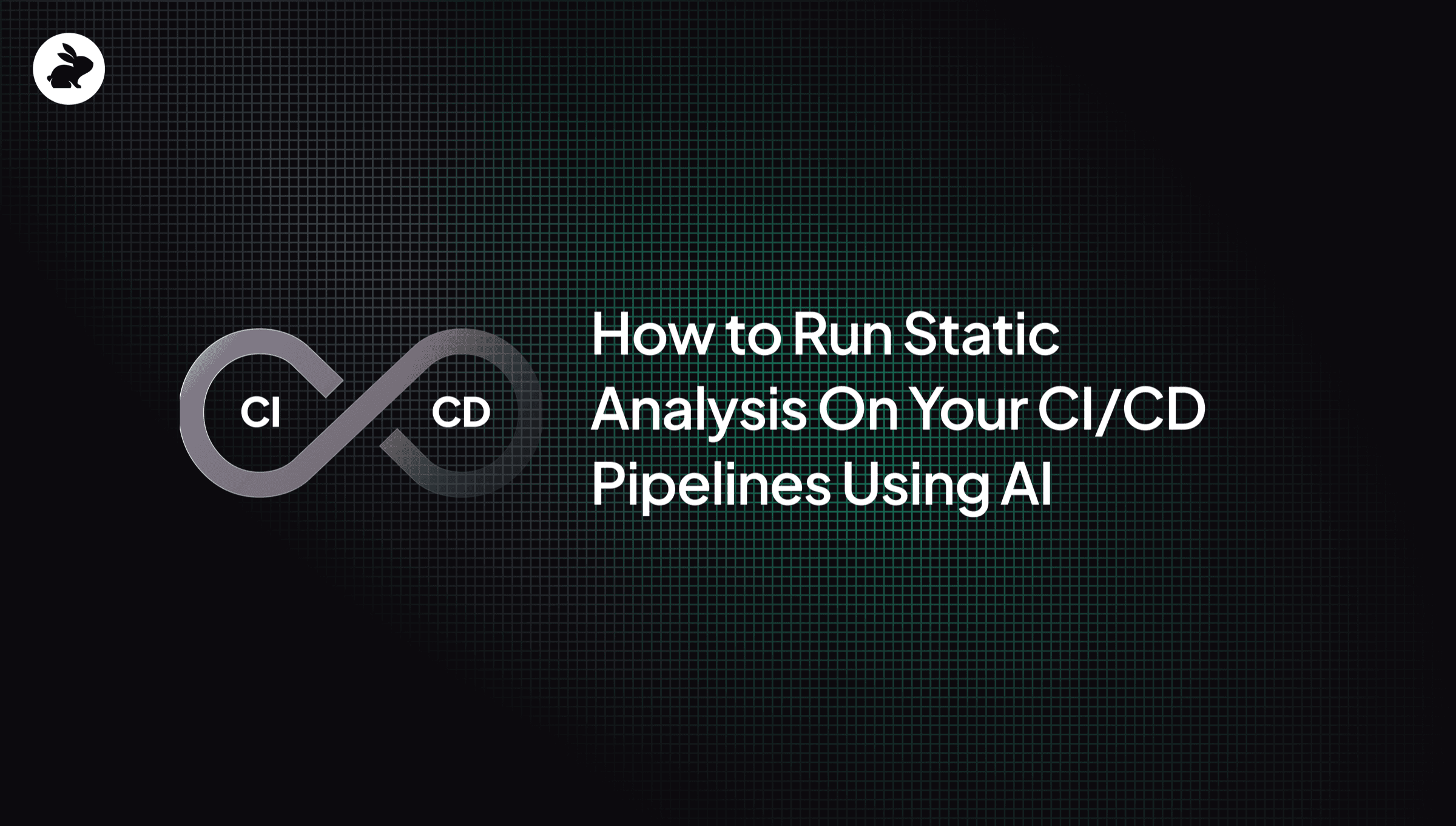 CI

CD

How to Run Static Analysis On Your CI/CD Pipelines Using AI